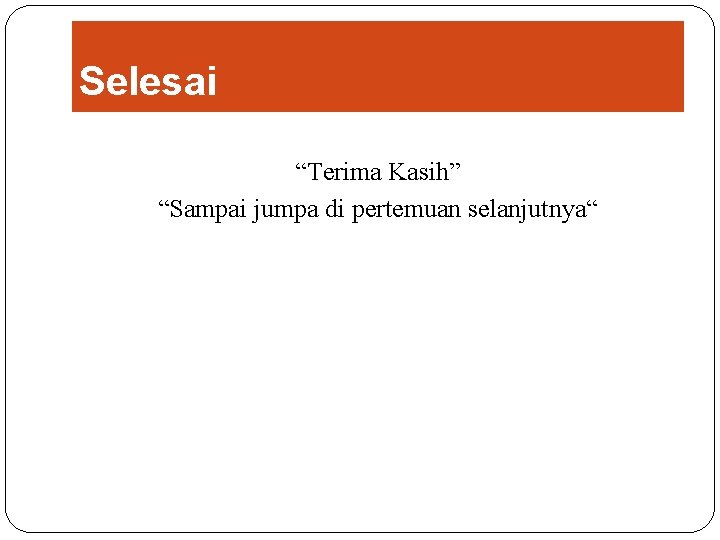 Selesai

“Terima Kasih”

“Sampai jumpa di pertemuan selanjutnya“